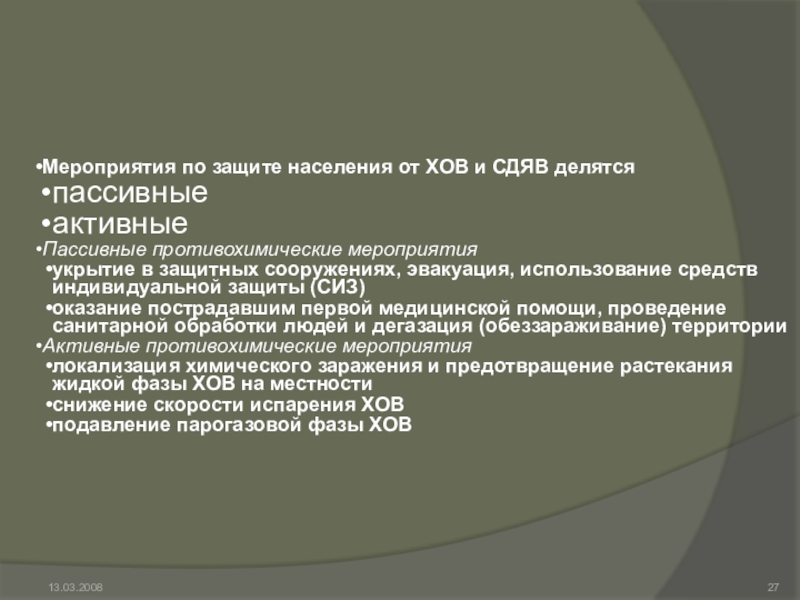 •Мероприятия по защите населения от ХОВ и СДЯВ делятся

•пассивные

•активные

•Пассивные противохимические мероприятия

•укрытие в защитных сооружениях, эвакуация, использование средств индивидуальной защиты (СИЗ)

•оказание пострадавшим первой медицинской помощи, проведение санитарной обработки людей и дегазация (обеззараживание) территории

•Активные противохимические мероприятия

•локализация химического заражения и предотвращение растекания жидкой фазы ХОВ на местности

•снижение скорости испарения ХОВ

•подавление парогазовой фазы ХОВ

13.03.2008

27